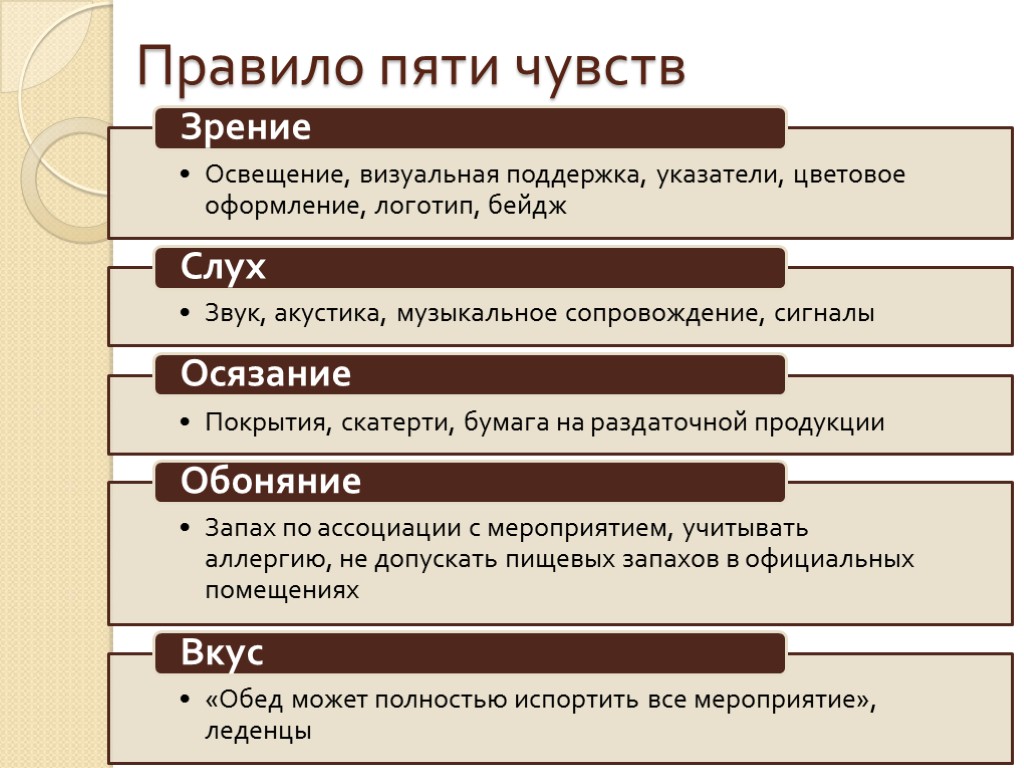 Правило пяти чувств

Зрение

• Освещение, визуальная поддержка, указатели, цветовое оформление, логотип, бейдж

Слух

• Звук, акустика, музыкальное сопровождение, сигналы

Осязание

• Покрытия, скатерти, бумага на раздаточной продукции

Обоняние

• Запах по ассоциации с мероприятием, учитывать аллергию, не допускать пищевых запахов в официальных помещениях

Вкус

• «Обед может полностью испортить все мероприятие», леденцы